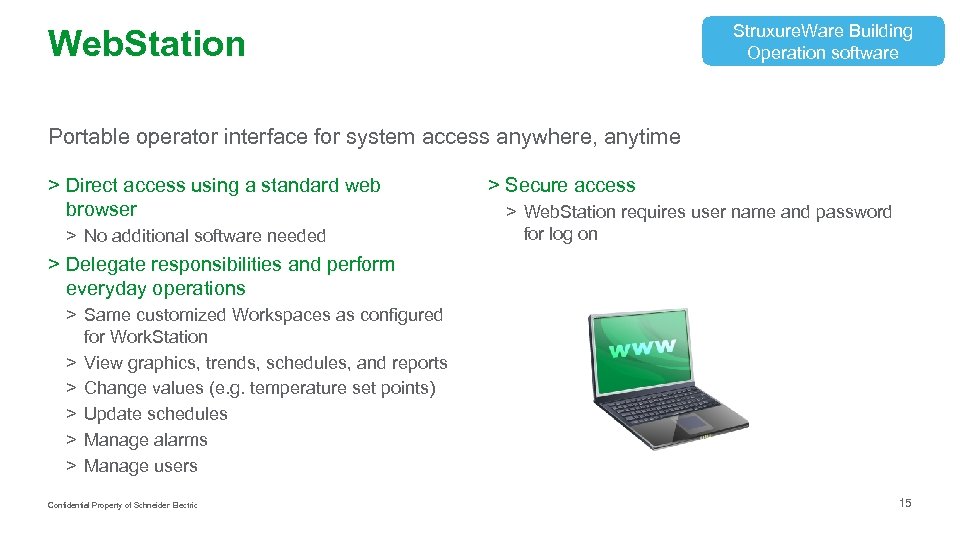 WebStation

StruxureWare Building Operation software

Portable operator interface for system access anywhere, anytime

> Direct access using a standard web browser

> No additional software needed

> Delegate responsibilities and perform everyday operations

> Same customized Workspaces as configured for WorkStation

> View graphics, trends, schedules, and reports

> Change values (e.g. temperature set points)

> Update schedules

> Manage alarms

> Manage users

> Secure access

> WebStation requires user name and password for log on

www

Confidential Property of Schneider Electric

15